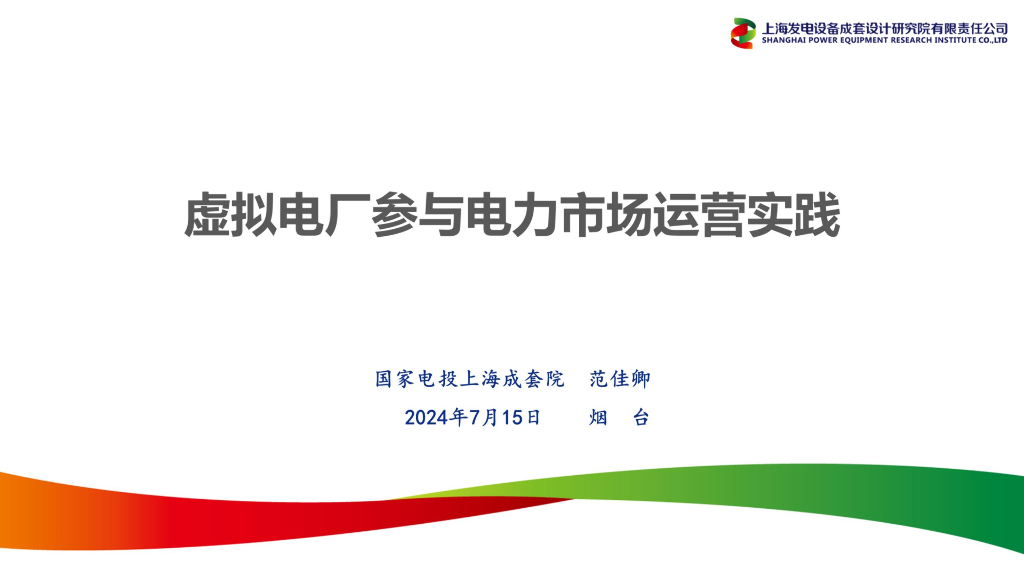 上海发电设备成套设计研究院有限责任公司
SHANGHAI POWER EQUIPMENT RESEARCH INSTITUTE CO.,LTD

虚拟电厂参与电力市场运营实践

国家电投上海成套院 范佳卿
2024年7月15日 烟 台